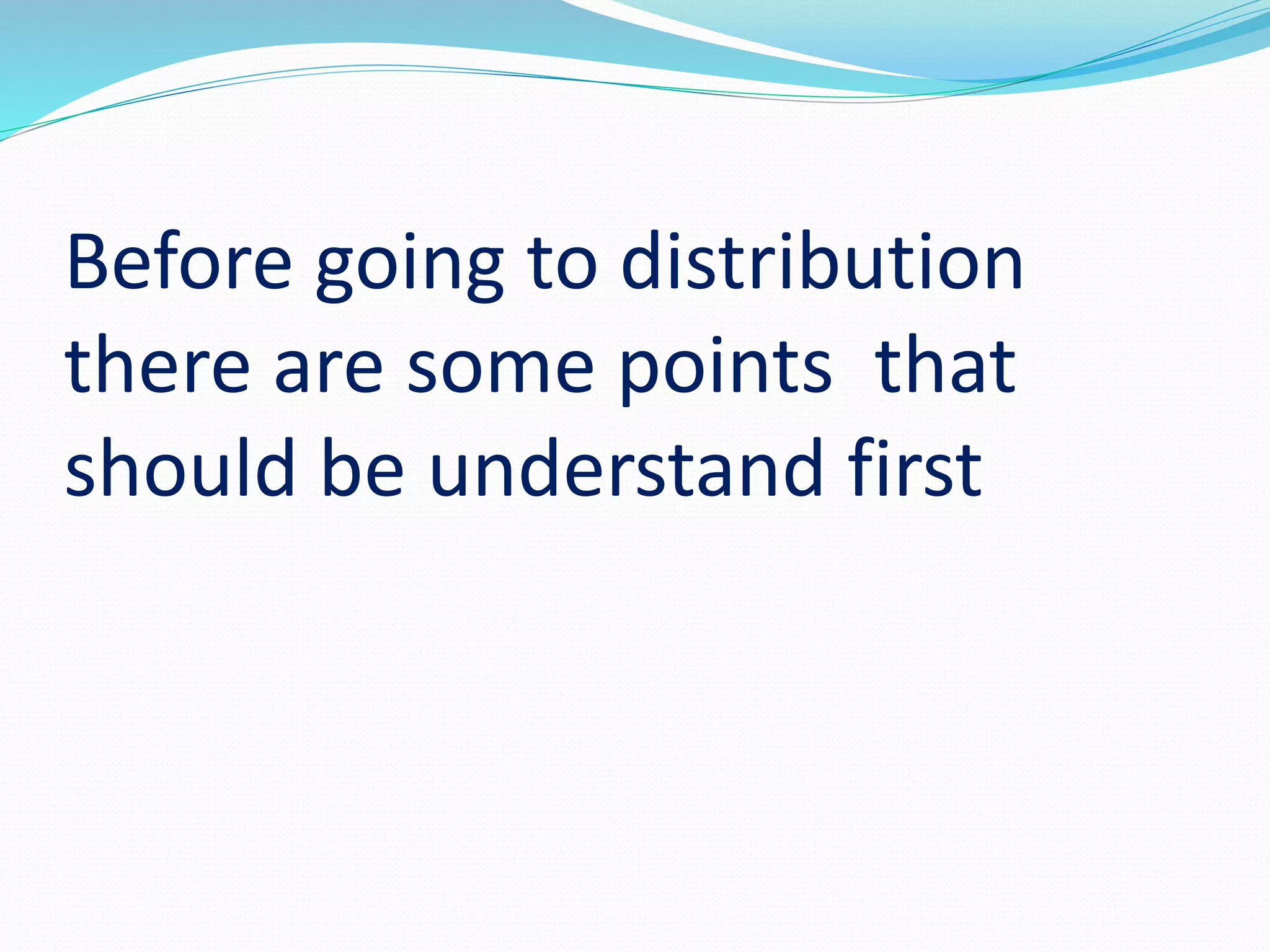 Before going to distribution there are some points that should be understand first